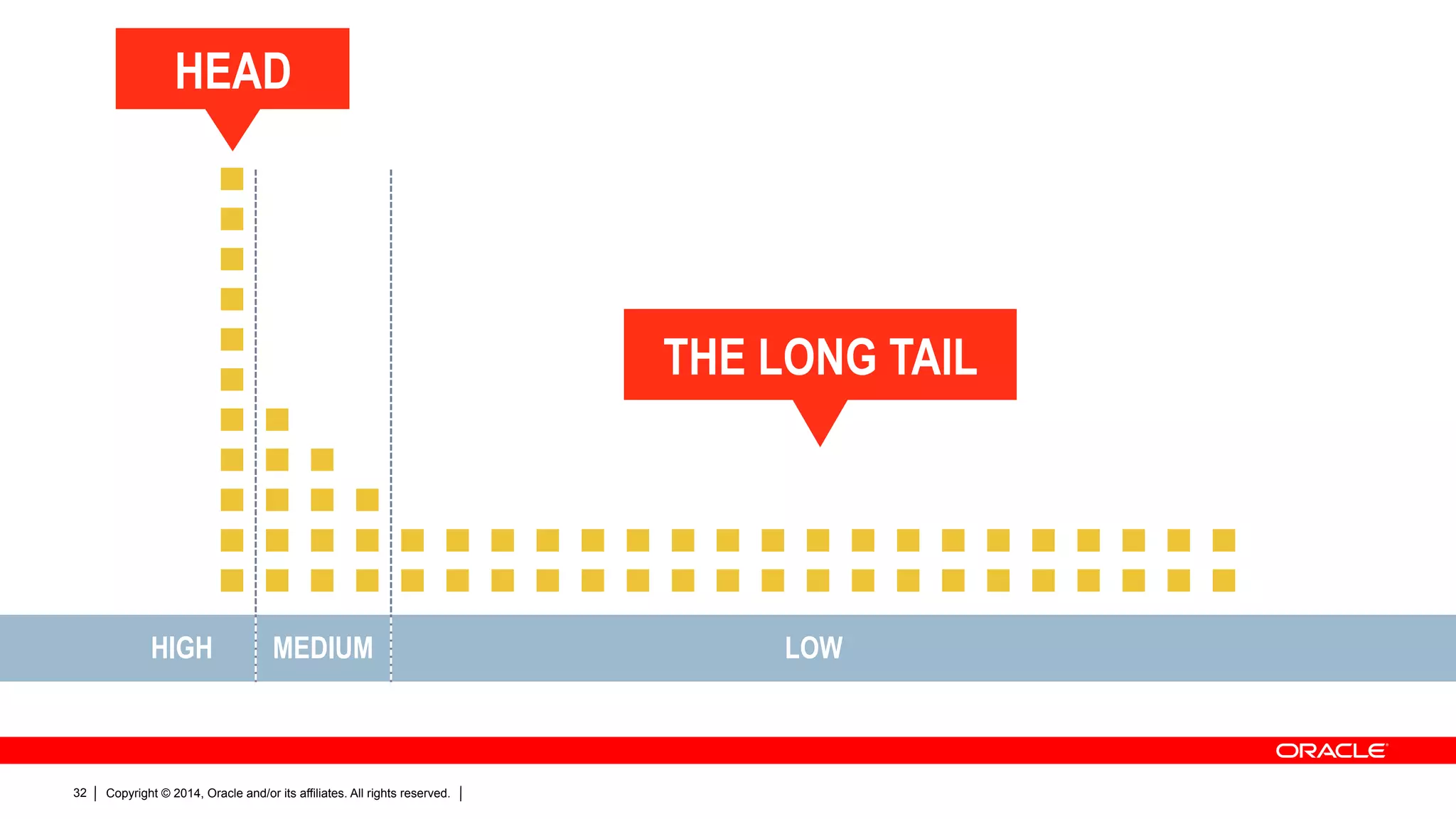 HEAD

THE LONG TAIL

HIGH

MEDIUM

LOW

ORACLE

32 | Copyright © 2014, Oracle and/or its affiliates. All rights reserved. |